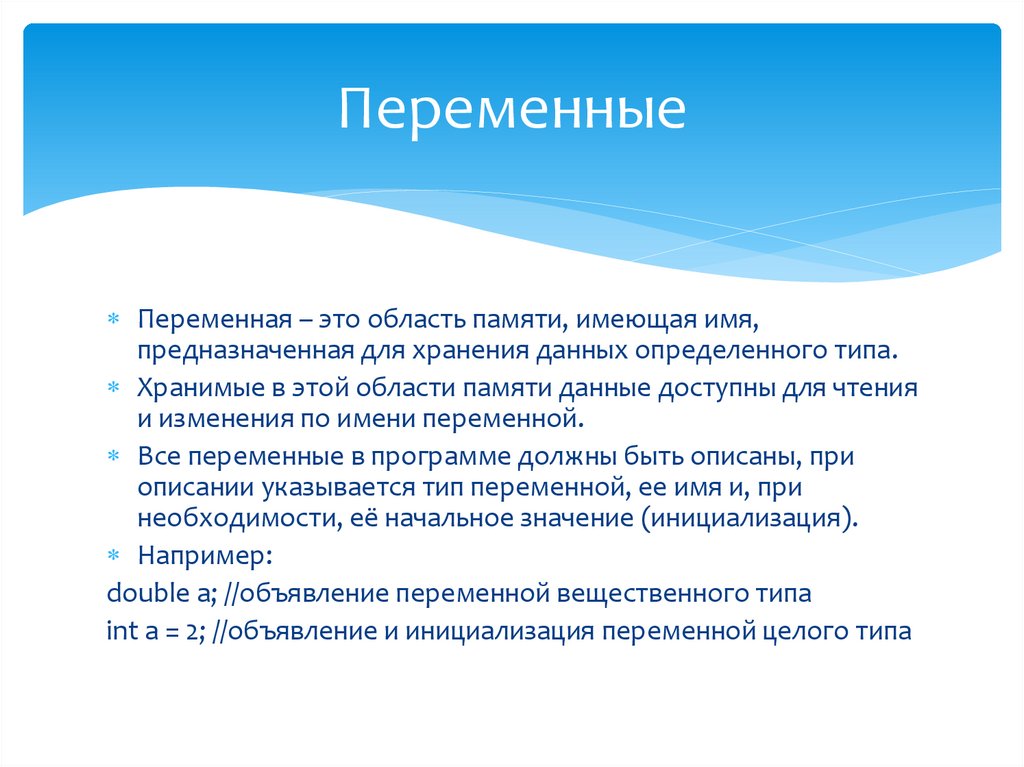 Переменные

∗ Переменная – это область памяти, имеющая имя, предназначенная для хранения данных определенного типа.

∗ Хранимые в этой области памяти данные доступны для чтения и изменения по имени переменной.

∗ Все переменные в программе должны быть описаны, при описании указывается тип переменной, ее имя и, при необходимости, её начальное значение (инициализация).

∗ Например:

double a; //объявление переменной вещественного типа

int a = 2; //объявление и инициализация переменной целого типа